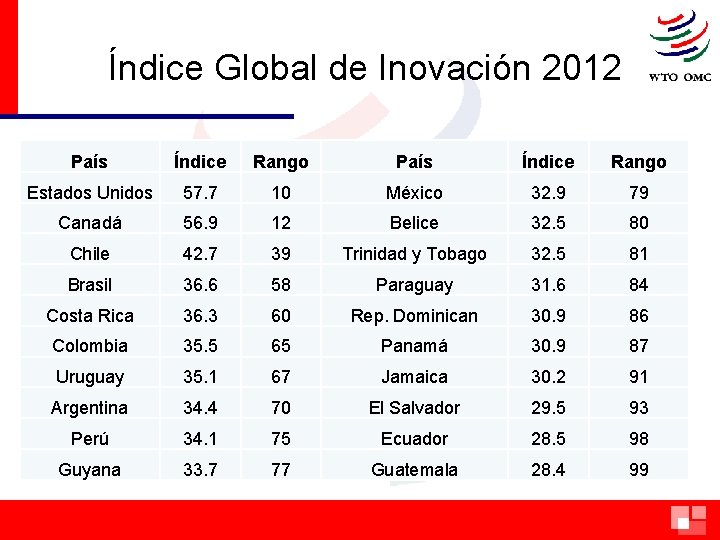 Índice Global de Inovación 2012

WTO OMC

| País | Índice | Rango | País | Índice | Rango |
|---|---|---|---|---|---|
| Estados Unidos | 57.7 | 10 | México | 32.9 | 79 |
| Canadá | 56.9 | 12 | Belice | 32.5 | 80 |
| Chile | 42.7 | 39 | Trinidad y Tobago | 32.5 | 81 |
| Brasil | 36.6 | 58 | Paraguay | 31.6 | 84 |
| Costa Rica | 36.3 | 60 | Rep. Dominican | 30.9 | 86 |
| Colombia | 35.5 | 65 | Panamá | 30.9 | 87 |
| Uruguay | 35.1 | 67 | Jamaica | 30.2 | 91 |
| Argentina | 34.4 | 70 | El Salvador | 29.5 | 93 |
| Perú | 34.1 | 75 | Ecuador | 28.5 | 98 |
| Guyana | 33.7 | 77 | Guatemala | 28.4 | 99 |